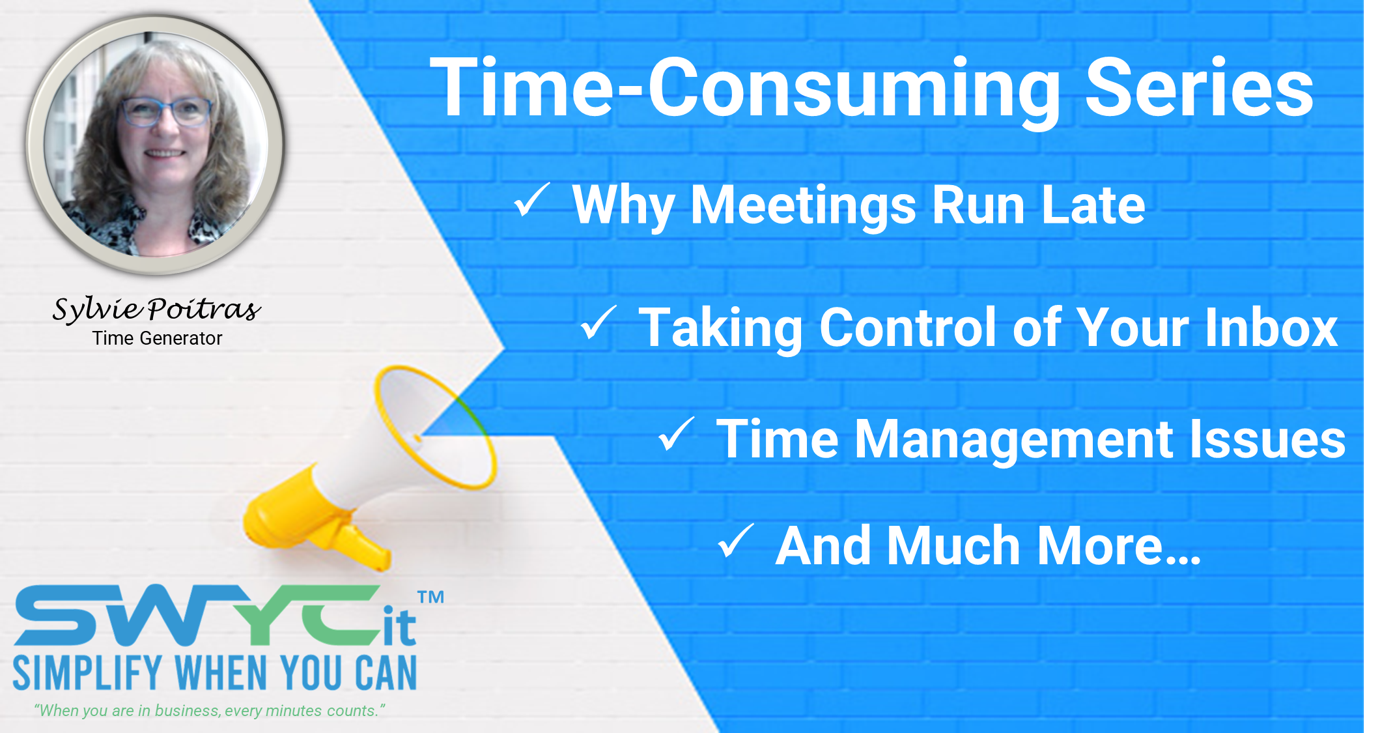 Sylvie Poitras
Time Generator

Time-Consuming Series

✓ Why Meetings Run Late

✓ Taking Control of Your Inbox

✓ Time Management Issues

✓ And Much More…

SWYCit™
SIMPLIFY WHEN YOU CAN
"When you are in business, every minutes counts."